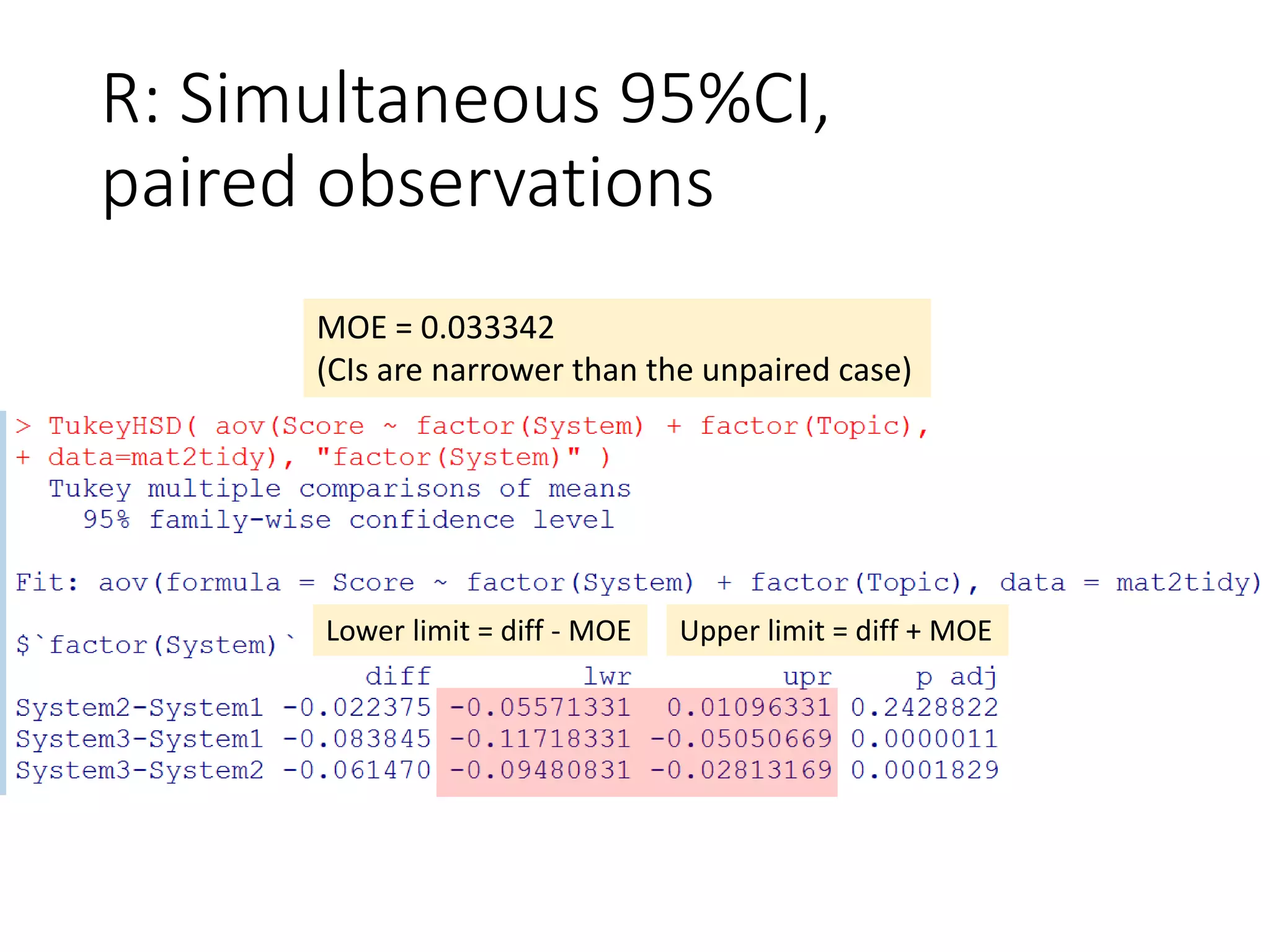 R: Simultaneous 95%CI, paired observations

MOE = 0.033342
(CIs are narrower than the unpaired case)

> TukeyHSD( aov(Score ~ factor(System) + factor(Topic),
+ data=mat2tidy), "factor(System)" )
Tukey multiple comparisons of means
95% family-wise confidence level

Fit: aov(formula = Score ~ factor(System) + factor(Topic), data = mat2tidy)

$`factor(System)`

Lower limit = diff - MOE

Upper limit = diff + MOE

| | diff | lwr | upr | p adj |
|---|---|---|---|---|
| System2-System1 | -0.022375 | -0.05571331 | 0.01096331 | 0.2428822 |
| System3-System1 | -0.083845 | -0.11718331 | -0.05050669 | 0.0000011 |
| System3-System2 | -0.061470 | -0.09480831 | -0.02813169 | 0.0001829 |